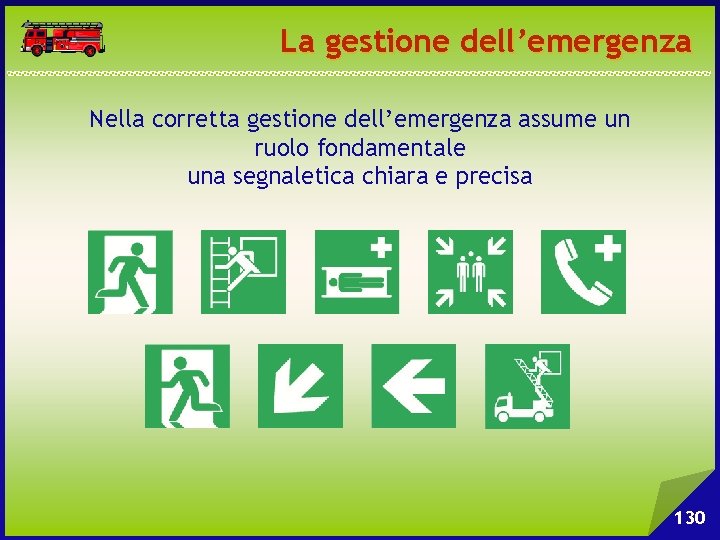 La gestione dell’emergenza

Nella corretta gestione dell’emergenza assume un ruolo fondamentale
una segnaletica chiara e precisa

130